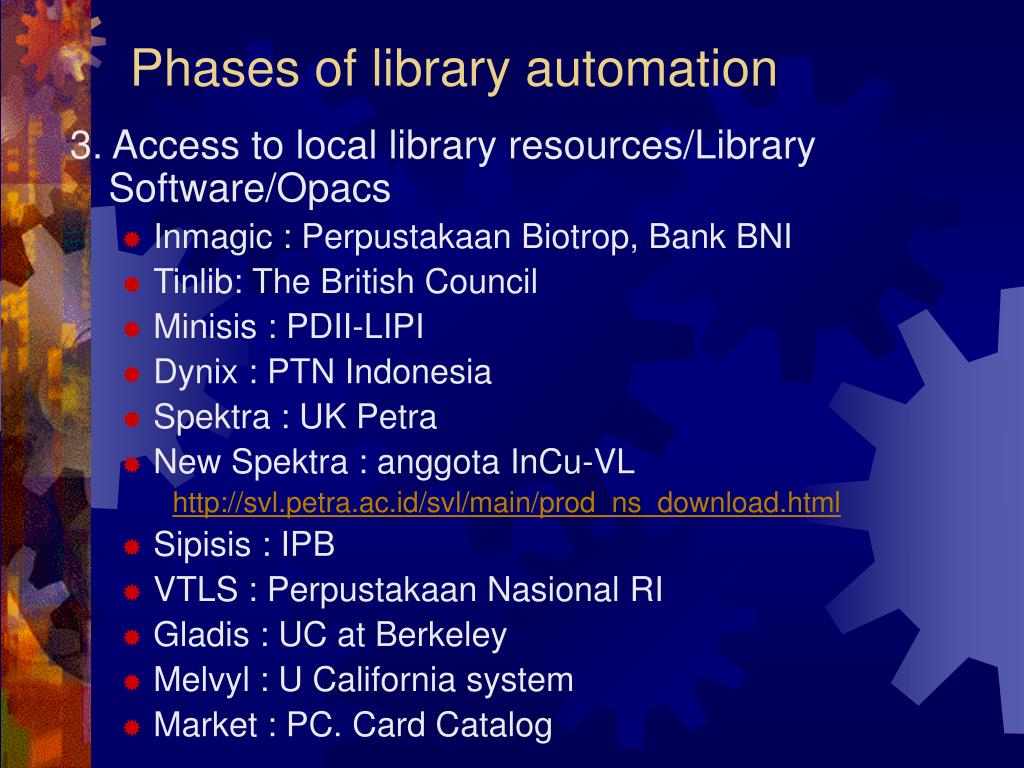 Phases of library automation

3. Access to local library resources/Library Software/Opacs

Inmagic : Perpustakaan Biotrop, Bank BNI

Tinlib: The British Council

Minisis : PDII-LIPI

Dynix : PTN Indonesia

Spektra : UK Petra

New Spektra : anggota InCu-VL

http://svl.petra.ac.id/svl/main/prod_ns_download.html

Sipisis : IPB

VTLS : Perpustakaan Nasional RI

Gladis : UC at Berkeley

Melvyl : U California system

Market : PC. Card Catalog